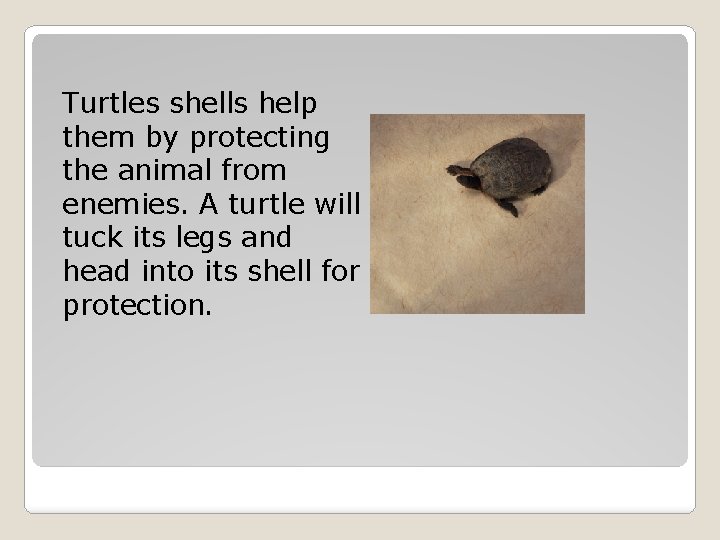 Turtles shells help them by protecting the animal from enemies. A turtle will tuck its legs and head into its shell for protection.